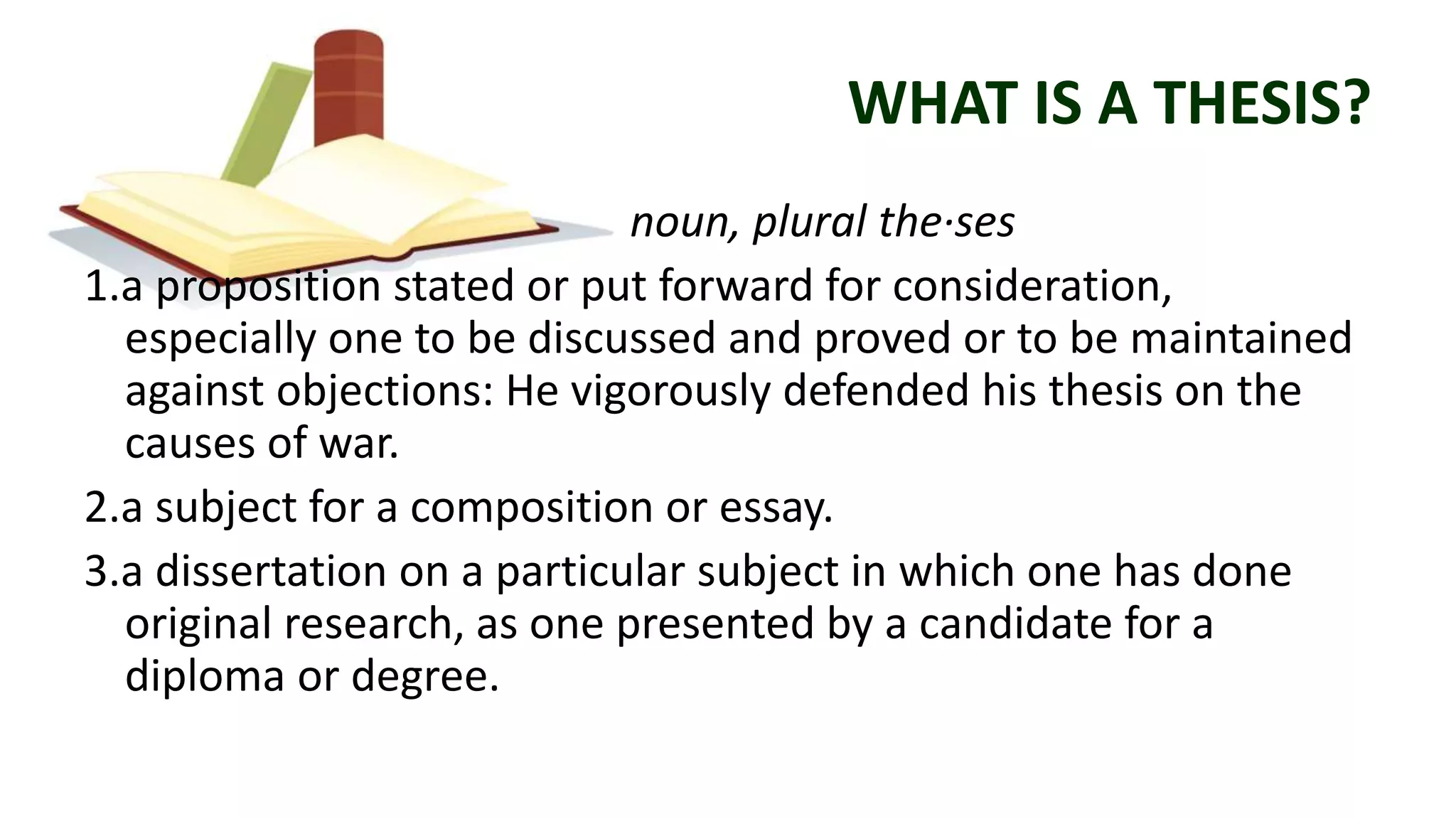 WHAT IS A THESIS?

noun, plural the·ses

1.a proposition stated or put forward for consideration, especially one to be discussed and proved or to be maintained against objections: He vigorously defended his thesis on the causes of war.

2.a subject for a composition or essay.

3.a dissertation on a particular subject in which one has done original research, as one presented by a candidate for a diploma or degree.